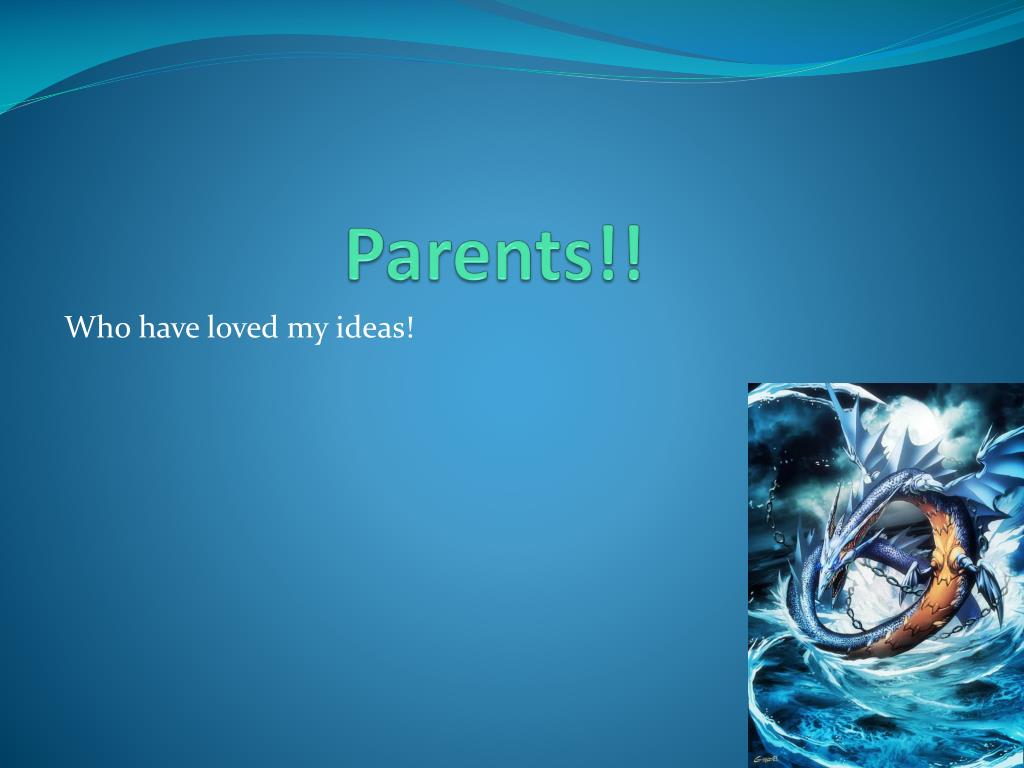 Parents!!

Who have loved my ideas!